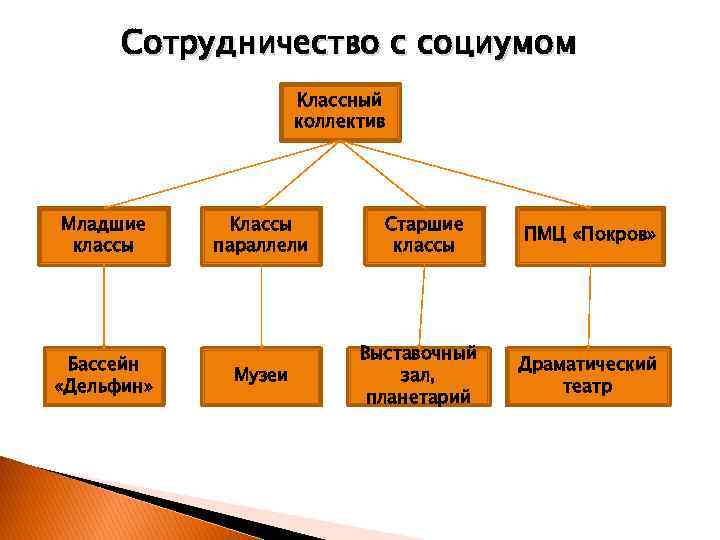 Сотрудничество с социумом

Классный коллектив

Младшие классы

Классы параллели

Старшие классы

ПМЦ «Покров»

Бассейн «Дельфин»

Музеи

Выставочный зал, планетарий

Драматический театр